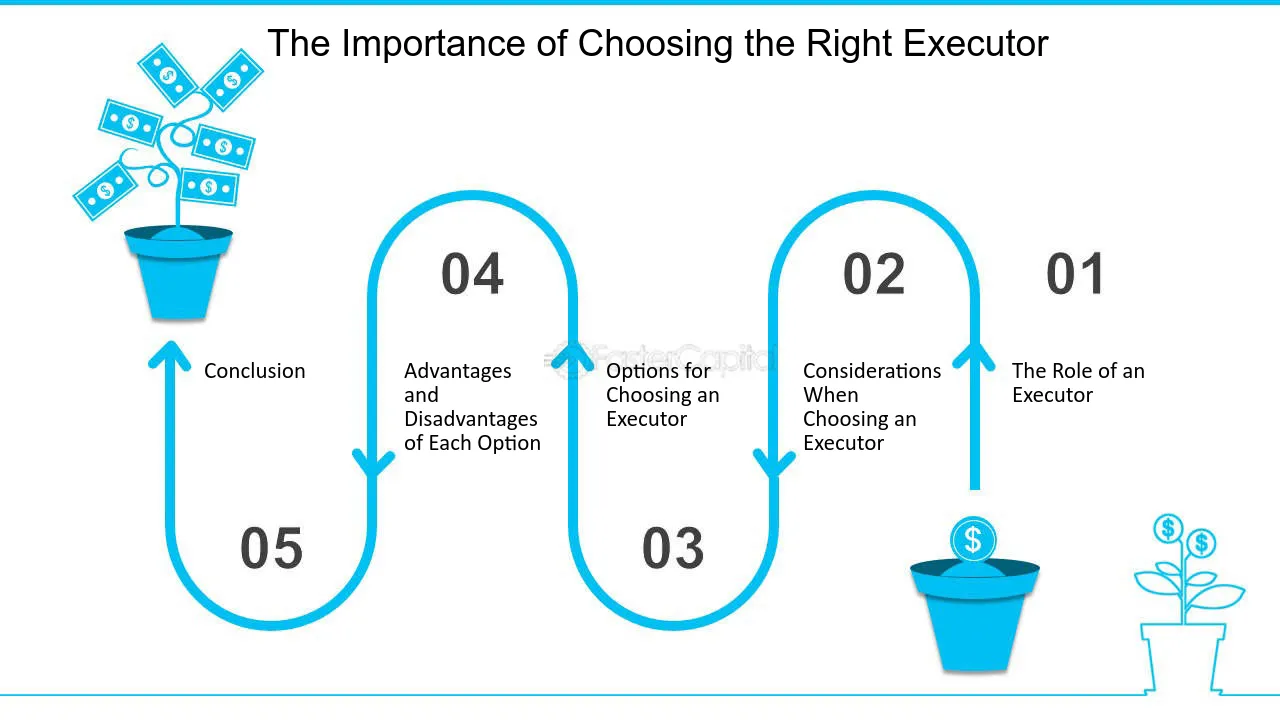 The Importance of Choosing the Right Executor

01

The Role of an Executor

02

Considerations When Choosing an Executor

03

Options for Choosing an Executor

04

Advantages and Disadvantages of Each Option

05

Conclusion

FasterCapital